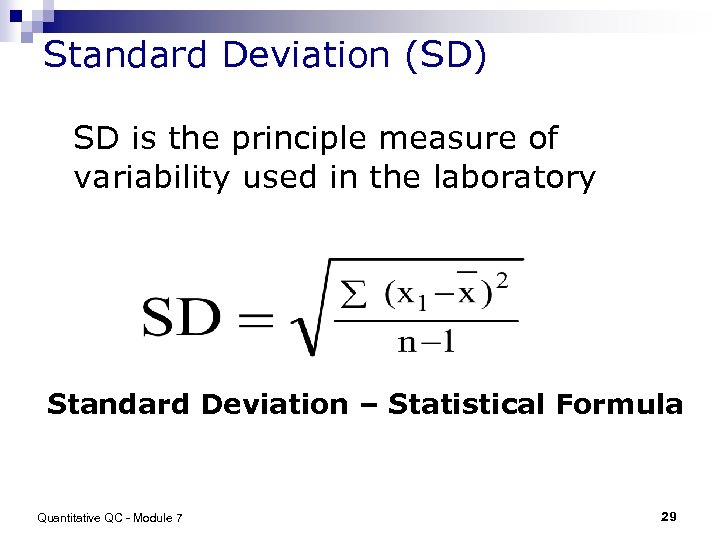 Standard Deviation (SD)

SD is the principle measure of variability used in the laboratory

$SD = \sqrt{\frac{\sum (x_1 - \bar{x})^2}{n-1}}$

Standard Deviation – Statistical Formula

Quantitative QC - Module 7

29